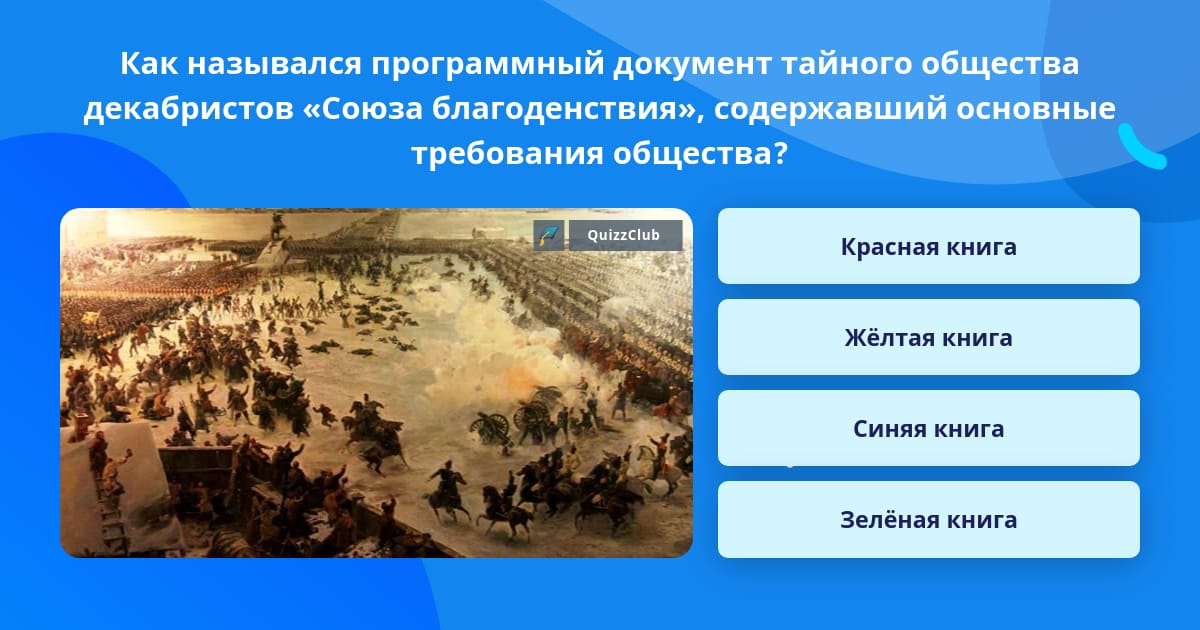 Как назывался программный документ тайного общества декабристов «Союза благоденствия», содержавший основные требования общества?

QuizzClub

Красная книга

Жёлтая книга

Синяя книга

Зелёная книга